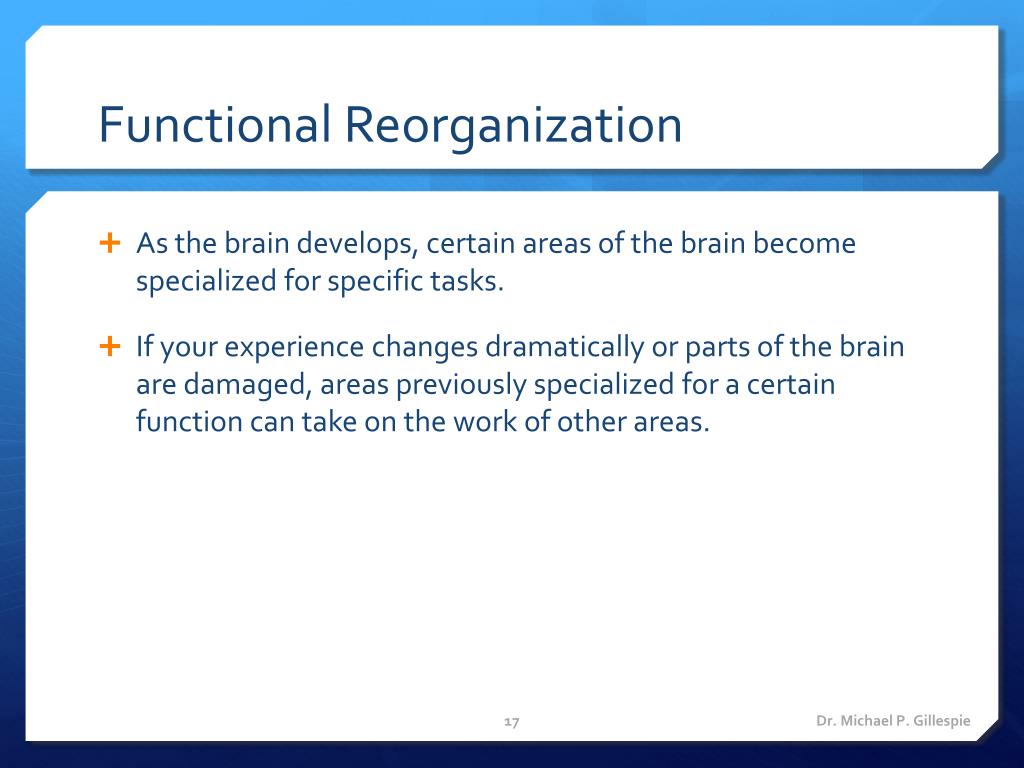 Functional Reorganization

+ As the brain develops, certain areas of the brain become specialized for specific tasks.

+ If your experience changes dramatically or parts of the brain are damaged, areas previously specialized for a certain function can take on the work of other areas.

17

Dr. Michael P. Gillespie